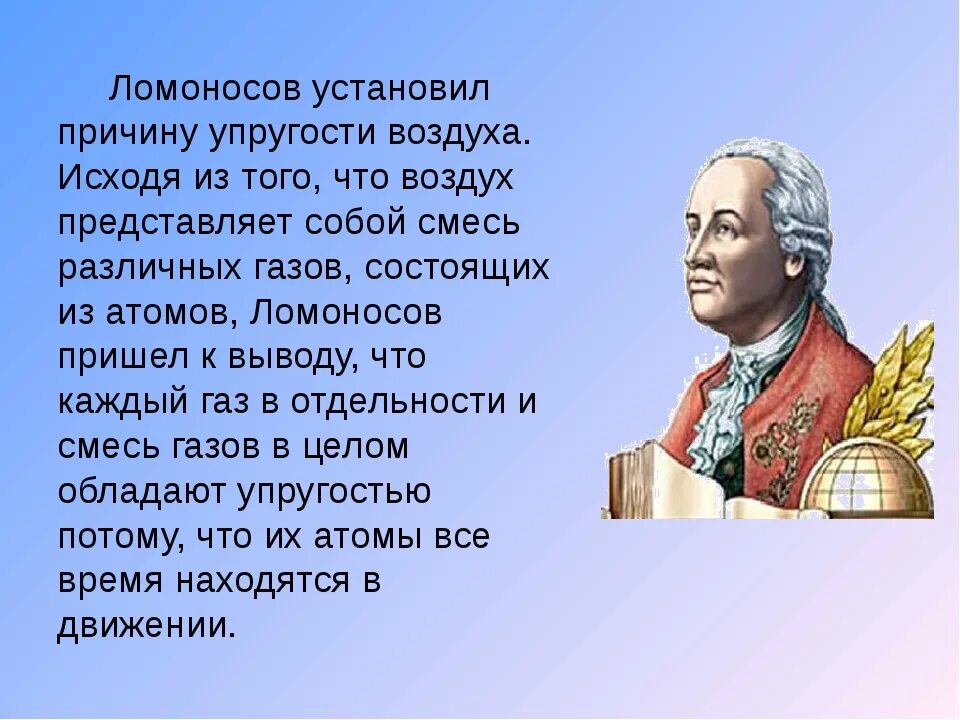 Ломоносов установил причину упругости воздуха. Исходя из того, что воздух представляет собой смесь различных газов, состоящих из атомов, Ломоносов пришел к выводу, что каждый газ в отдельности и смесь газов в целом обладают упругостью потому, что их атомы все время находятся в движении.